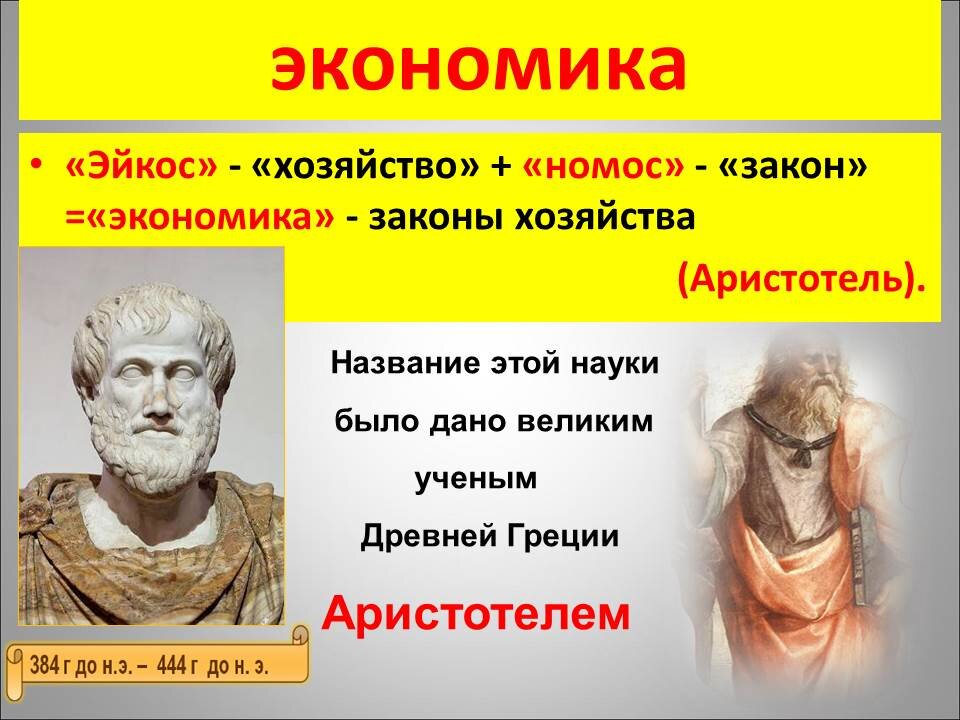 экономика

• «Эйкос» - «хозяйство» + «номос» - «закон» =«экономика» - законы хозяйства

(Аристотель).

Название этой науки было дано великим ученым Древней Греции

Аристотелем

384 г до н.э. – 444 г до н. э.